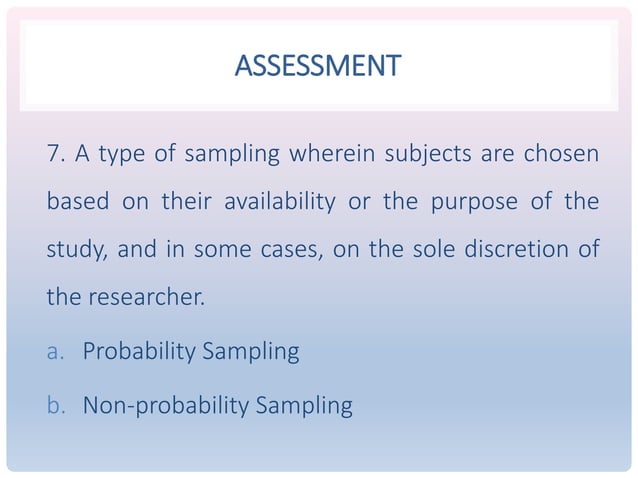 ASSESSMENT

7. A type of sampling wherein subjects are chosen based on their availability or the purpose of the study, and in some cases, on the sole discretion of the researcher.

a. Probability Sampling

b. Non-probability Sampling